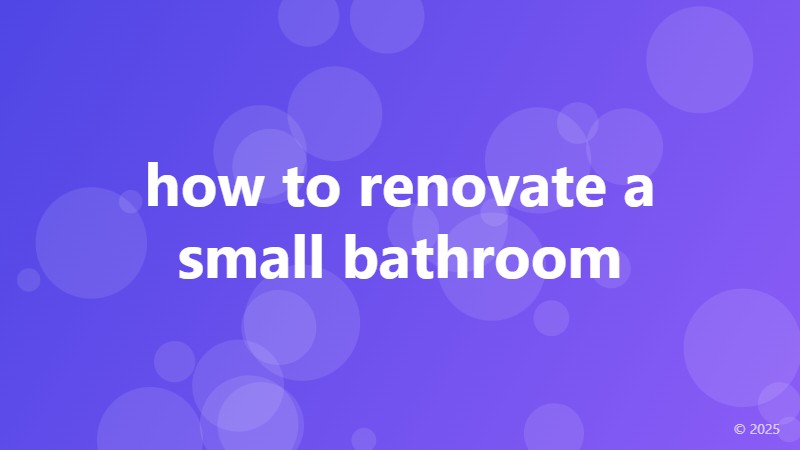 how to renovate a small bathroom

© 2025